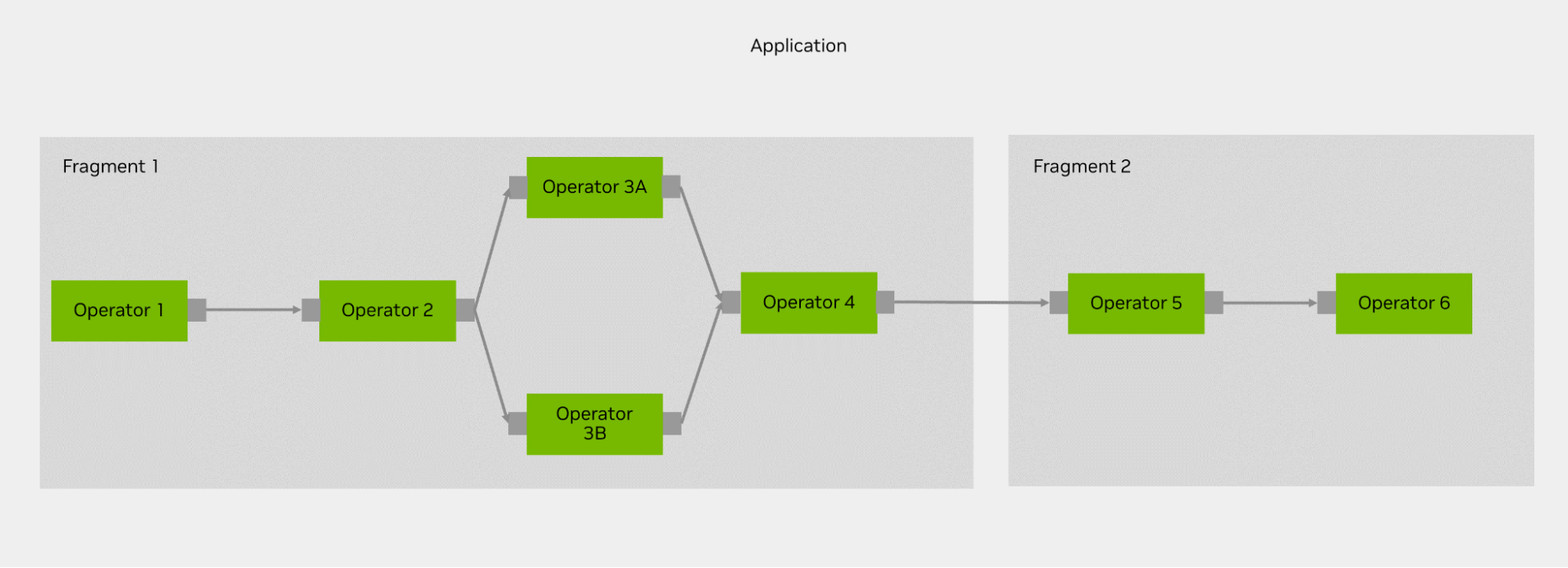 Application

Fragment 1

Operator 1

Operator 2

Operator 3A

Operator 3B

Operator 4

Fragment 2

Operator 5

Operator 6